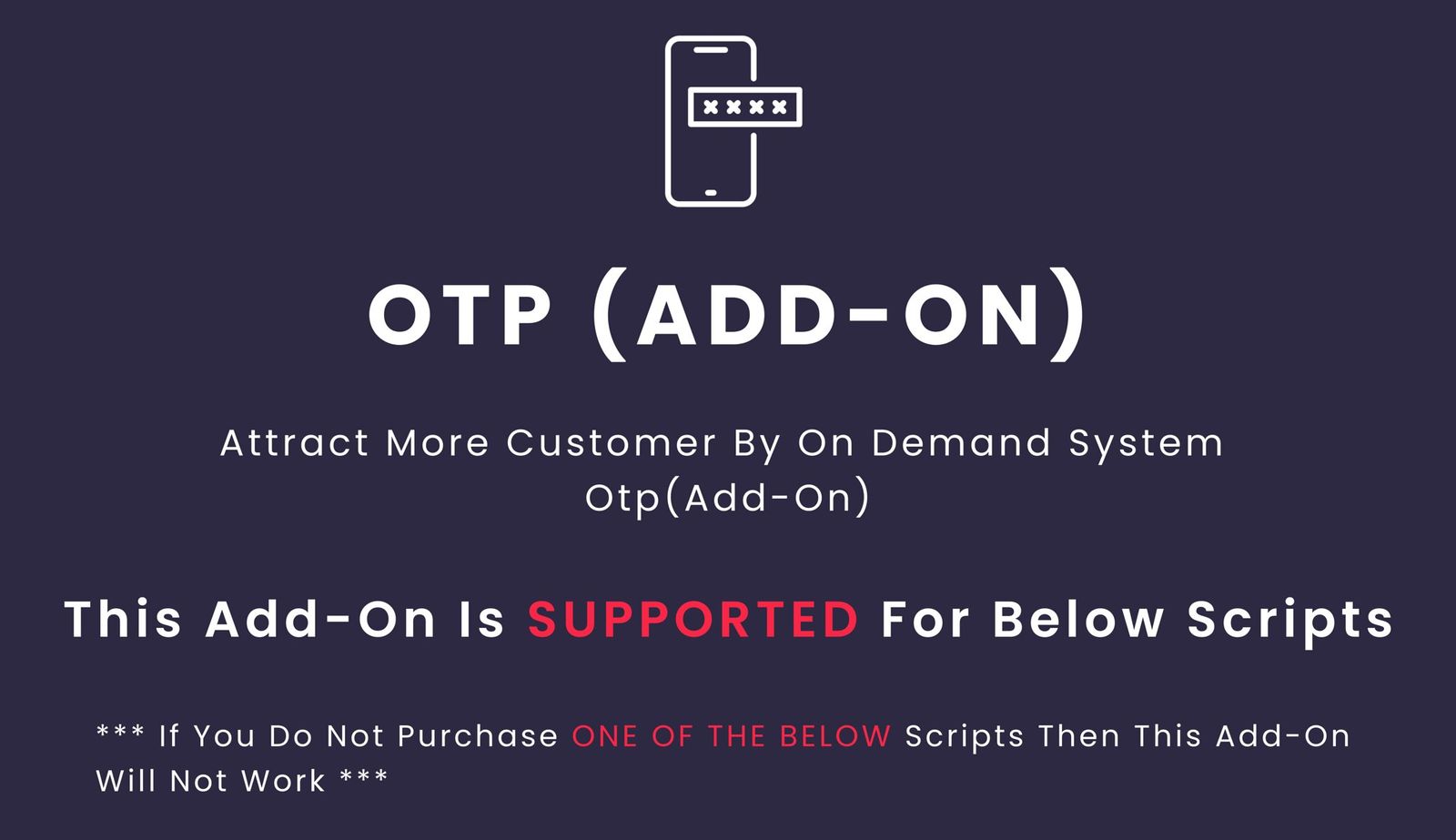 OTP (ADD-ON)

Attract More Customer By On Demand System Otp(Add-On)

This Add-On Is SUPPORTED For Below Scripts

*** If You Do Not Purchase ONE OF THE BELOW Scripts Then This Add-On Will Not Work ***